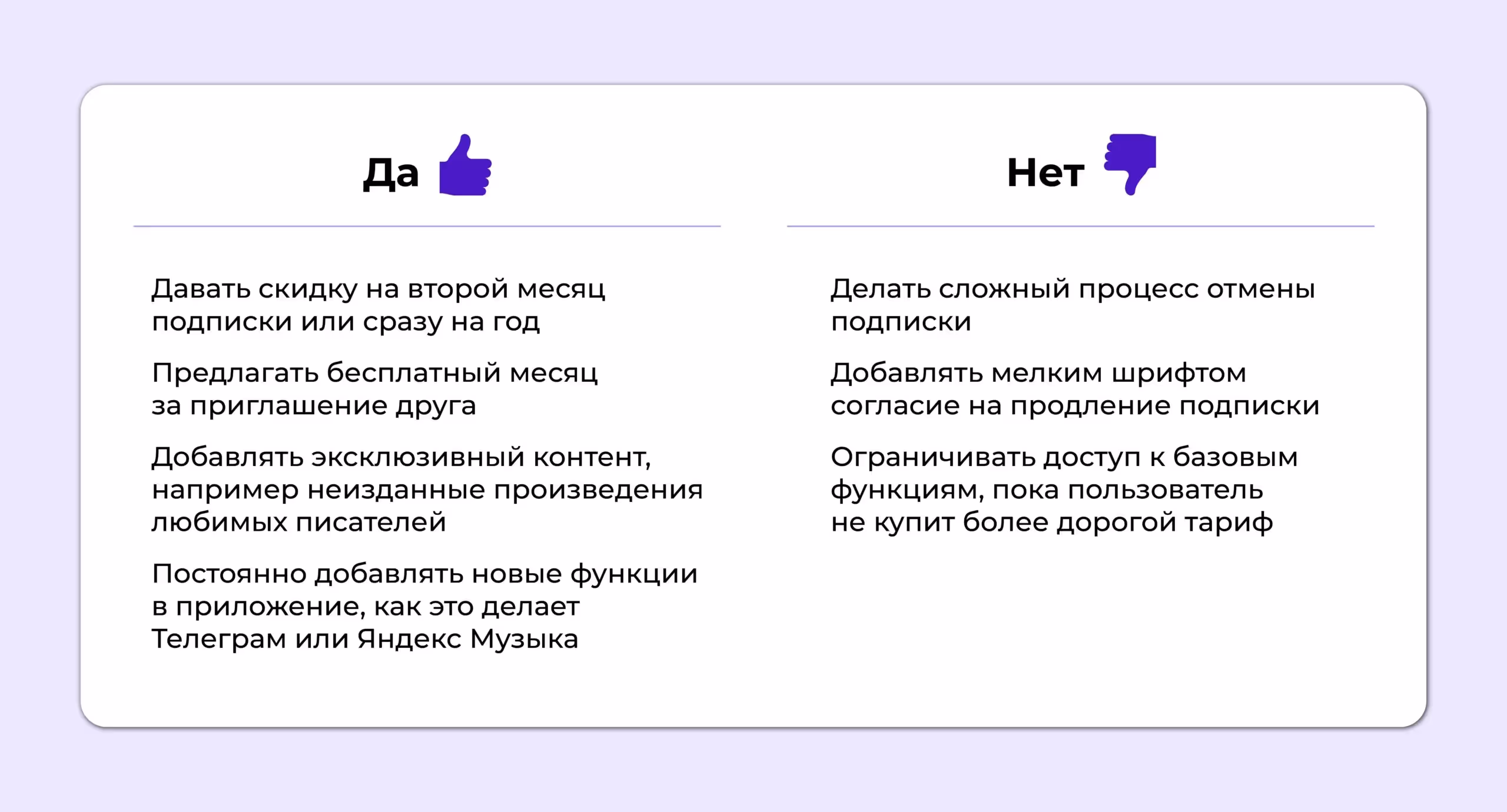 Да

Давать скидку на второй месяц подписки или сразу на год

Предлагать бесплатный месяц за приглашение друга

Добавлять эксклюзивный контент, например неизданные произведения любимых писателей

Постоянно добавлять новые функции в приложение, как это делает Телеграм или Яндекс Музыка

Нет

Делать сложный процесс отмены подписки

Добавлять мелким шрифтом согласие на продление подписки

Ограничивать доступ к базовым функциям, пока пользователь не купит более дорогой тариф